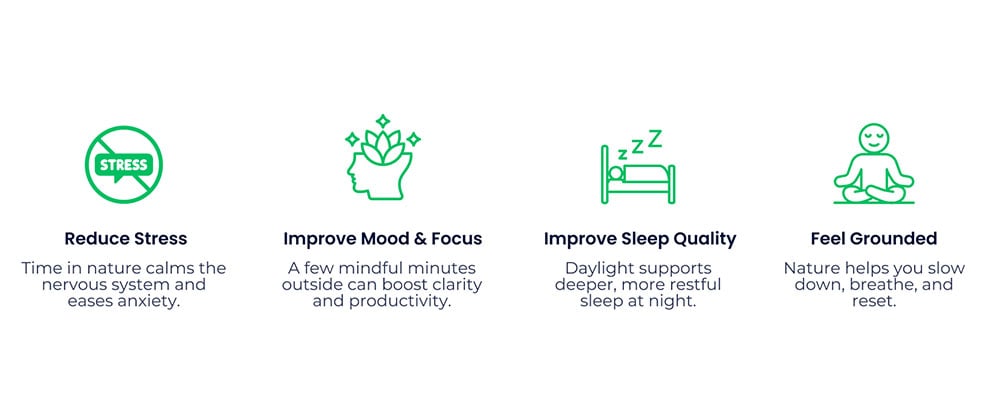 STRESS

Reduce Stress

Time in nature calms the nervous system and eases anxiety.

Improve Mood & Focus

A few mindful minutes outside can boost clarity and productivity.

z z Z Z

Improve Sleep Quality

Daylight supports deeper, more restful sleep at night.

Feel Grounded

Nature helps you slow down, breathe, and reset.